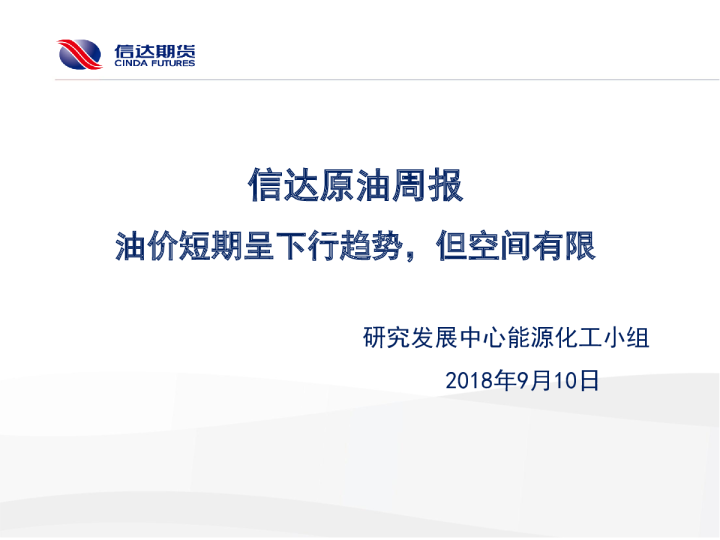 信达期货
CINDA FUTURES

信达原油周报

油价短期呈下行趋势，但空间有限

研究发展中心能源化工小组

2018年9月10日